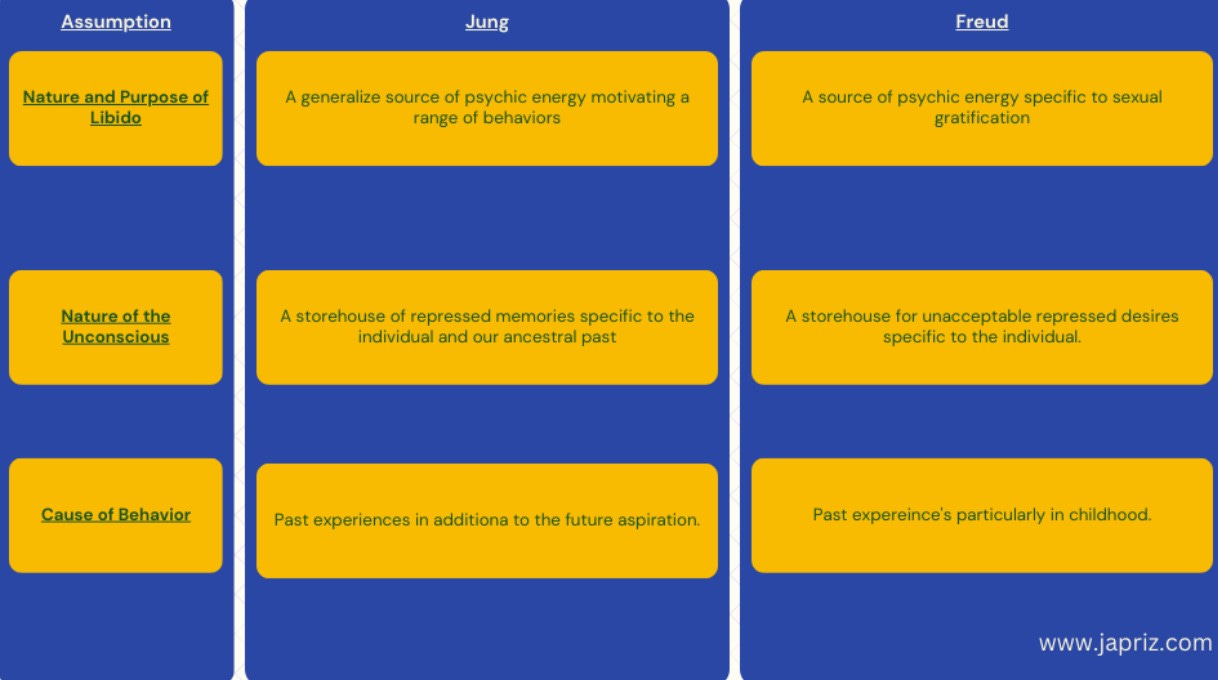 | Assumption | Jung | Freud |
|---|---|---|
| Nature and Purpose of Libido | A generalize source of psychic energy motivating a range of behaviors | A source of psychic energy specific to sexual gratification |
| Nature of the Unconscious | A storehouse of repressed memories specific to the individual and our ancestral past | A storehouse for unacceptable repressed desires specific to the individual. |
| Cause of Behavior | Past experiences in additiona to the future aspiration. | Past expereince's particularly in childhood. |

www.japriz.com